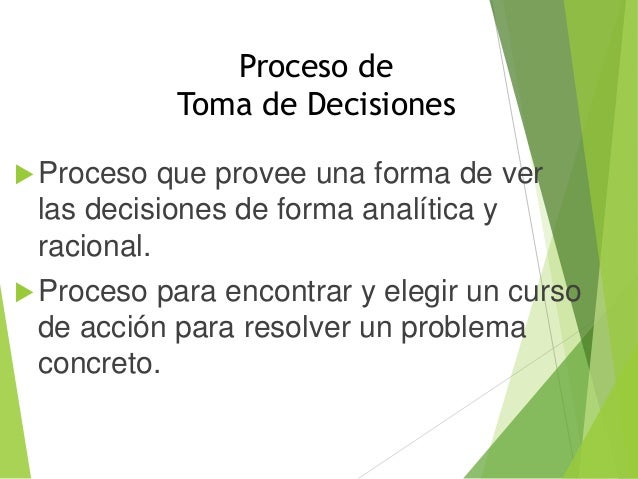 Proceso de
Toma de Decisiones

Proceso que provee una forma de ver las decisiones de forma analítica y racional.

Proceso para encontrar y elegir un curso de acción para resolver un problema concreto.